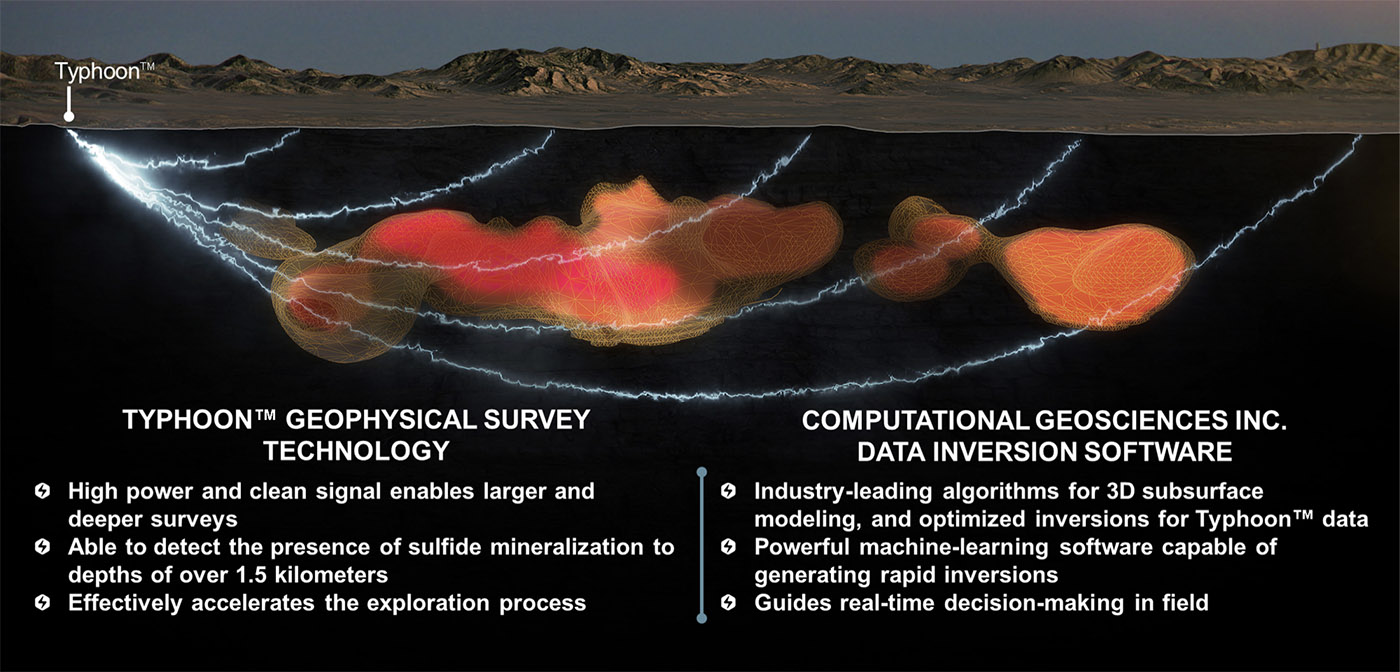 Typhoon™

TYPHOON™ GEOPHYSICAL SURVEY TECHNOLOGY

High power and clean signal enables larger and deeper surveys

Able to detect the presence of sulfide mineralization to depths of over 1.5 kilometers

Effectively accelerates the exploration process

COMPUTATIONAL GEOSCIENCES INC. DATA INVERSION SOFTWARE

Industry-leading algorithms for 3D subsurface modeling, and optimized inversions for Typhoon™ data

Powerful machine-learning software capable of generating rapid inversions

Guides real-time decision-making in field